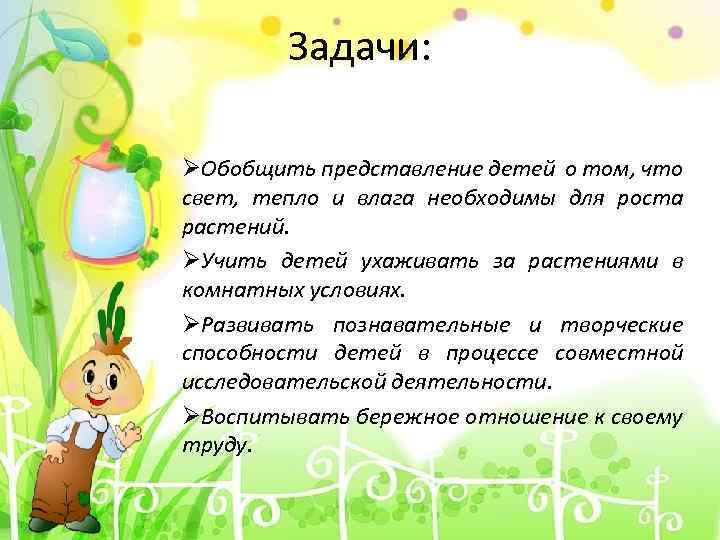 Задачи:

➢Обобщить представление детей о том, что свет, тепло и влага необходимы для роста растений.

➢Учить детей ухаживать за растениями в комнатных условиях.

➢Развивать познавательные и творческие способности детей в процессе совместной исследовательской деятельности.

➢Воспитывать бережное отношение к своему труду.